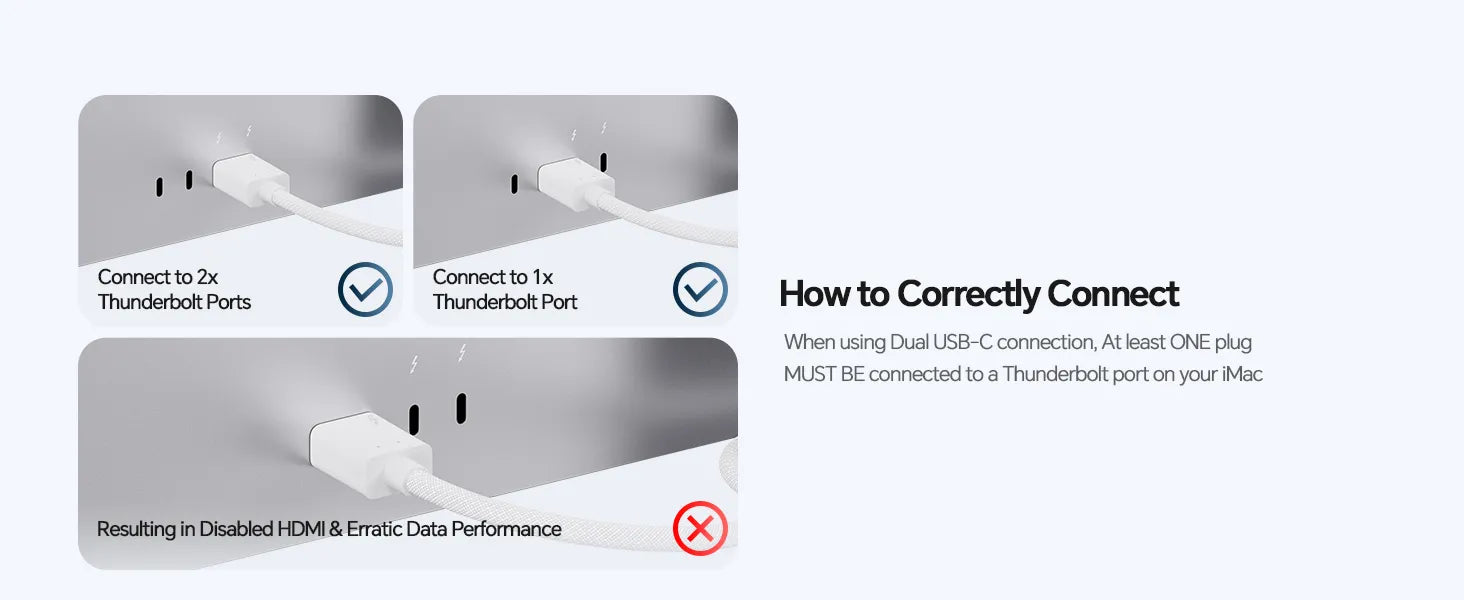 Connect to 2x Thunderbolt Ports

Connect to 1x Thunderbolt Port

Resulting in Disabled HDMI & Erratic Data Performance

How to Correctly Connect

When using Dual USB-C connection, At least ONE plug MUST BE connected to a Thunderbolt port on your iMac